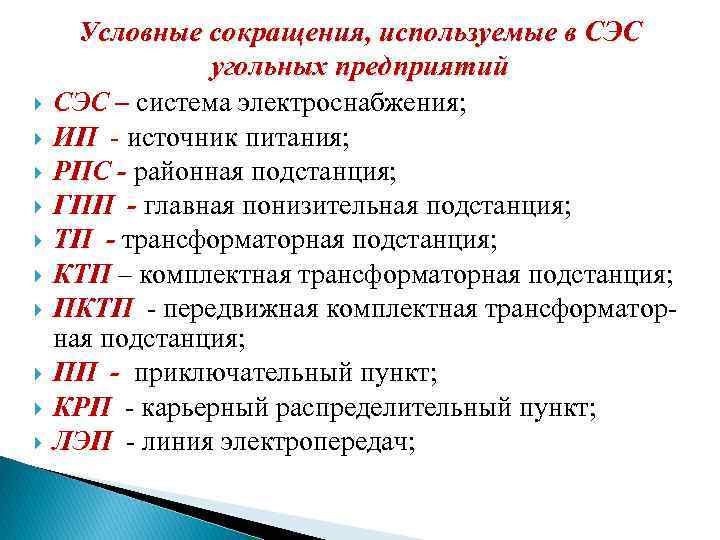 Условные сокращения, используемые в СЭС угольных предприятий

СЭС – система электроснабжения;
ИП - источник питания;
РПС - районная подстанция;
ГПП - главная понизительная подстанция;
ТП - трансформаторная подстанция;
КТП – комплектная трансформаторная подстанция;
ПКТП - передвижная комплектная трансформаторная подстанция;
ПП - приключательный пункт;
КРП - карьерный распределительный пункт;
ЛЭП - линия электропередач;